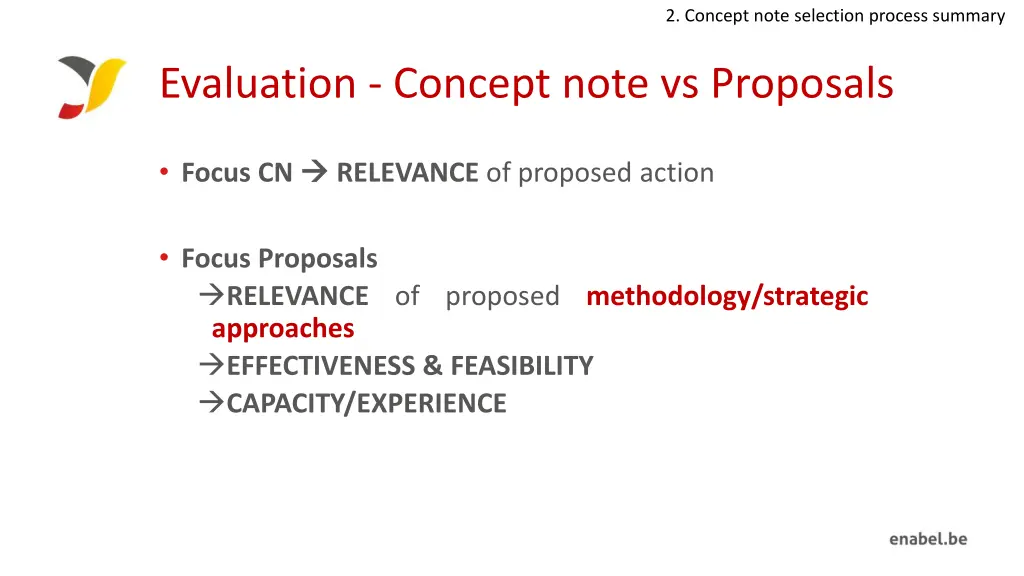 2. Concept note selection process summary

Evaluation - Concept note vs Proposals

• Focus CN → RELEVANCE of proposed action

• Focus Proposals
→RELEVANCE of proposed methodology/strategic approaches
→EFFECTIVENESS & FEASIBILITY
→CAPACITY/EXPERIENCE

enabel.be